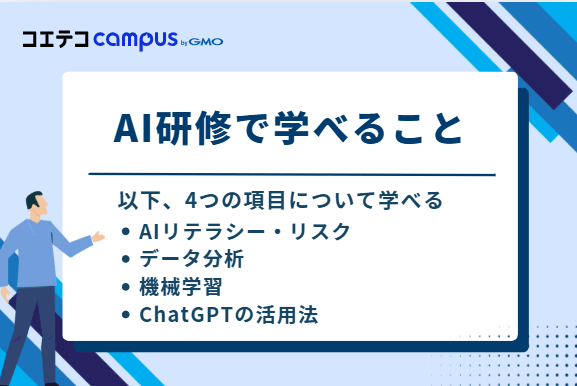 コエテコ campus by GMO

AI研修で学べること

以下、4つの項目について学べる
• AIリテラシー・リスク
• データ分析
• 機械学習
• ChatGPTの活用法